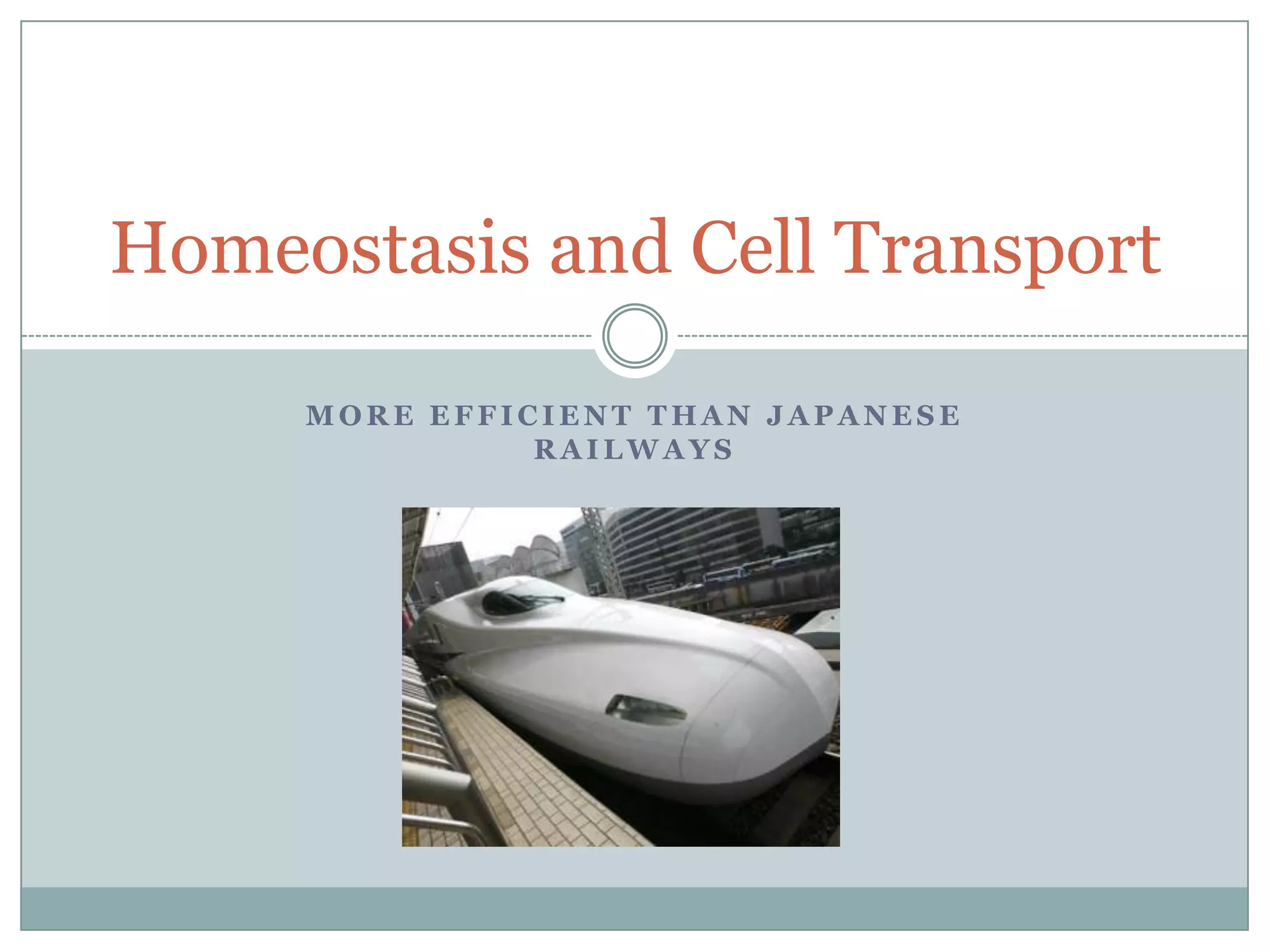 Homeostasis and Cell Transport

MORE EFFICIENT THAN JAPANESE RAILWAYS